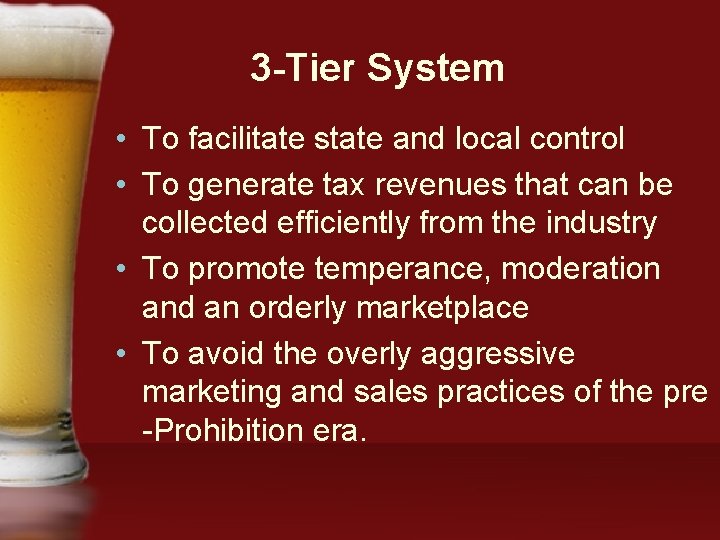 3-Tier System

• To facilitate state and local control
• To generate tax revenues that can be collected efficiently from the industry
• To promote temperance, moderation and an orderly marketplace
• To avoid the overly aggressive marketing and sales practices of the pre -Prohibition era.